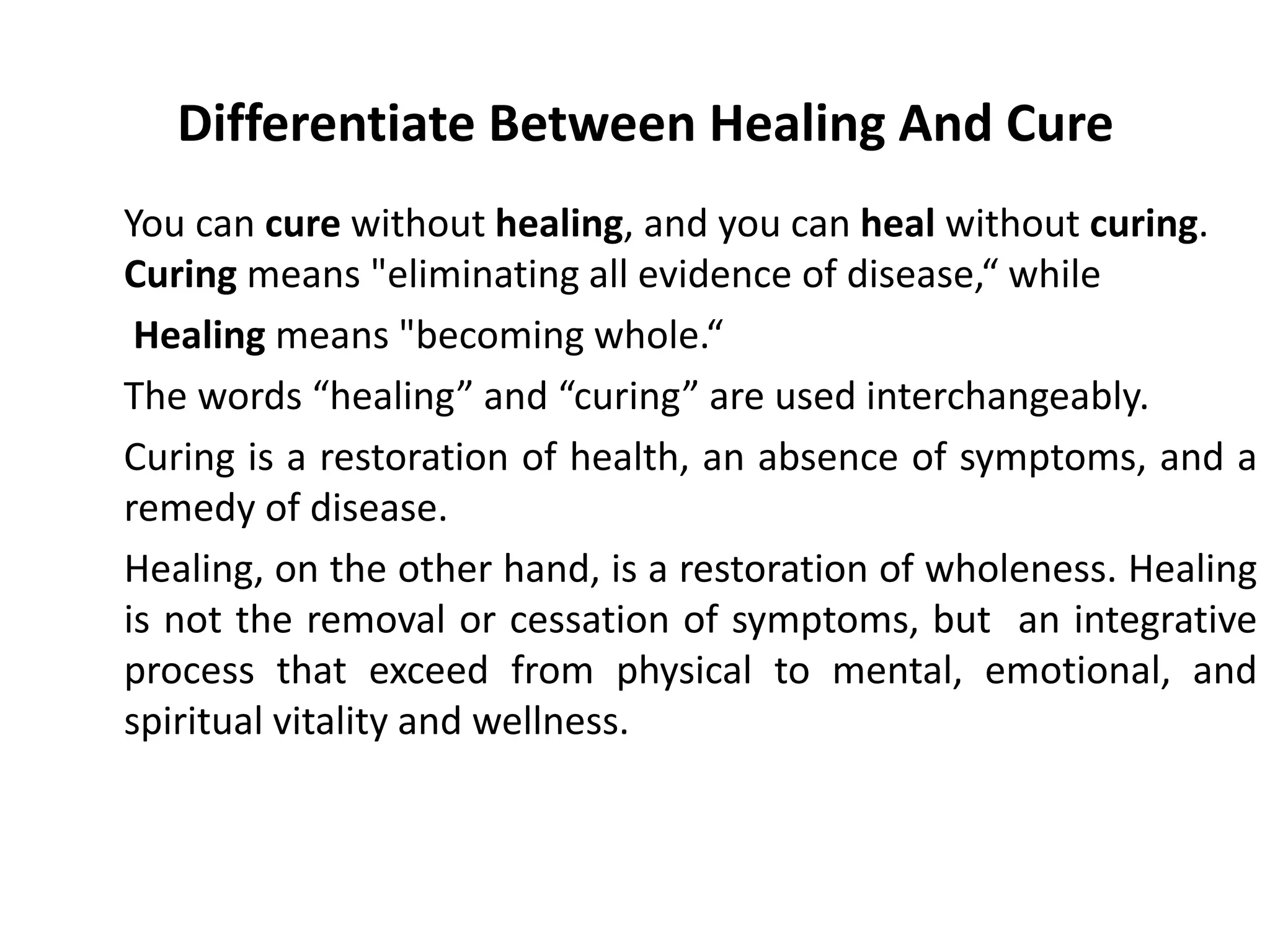 Differentiate Between Healing And Cure

You can cure without healing, and you can heal without curing. Curing means "eliminating all evidence of disease,“ while

Healing means "becoming whole.“

The words “healing” and “curing” are used interchangeably.

Curing is a restoration of health, an absence of symptoms, and a remedy of disease.

Healing, on the other hand, is a restoration of wholeness. Healing is not the removal or cessation of symptoms, but an integrative process that exceed from physical to mental, emotional, and spiritual vitality and wellness.